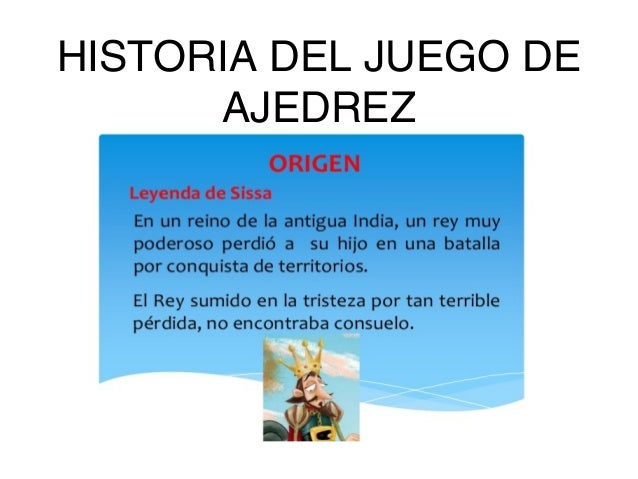 HISTORIA DEL JUEGO DE AJEDREZ

ORIGEN

Leyenda de Sissa

En un reino de la antigua India, un rey muy poderoso perdió a su hijo en una batalla por conquista de territorios.

El Rey sumido en la tristeza por tan terrible pérdida, no encontraba consuelo.